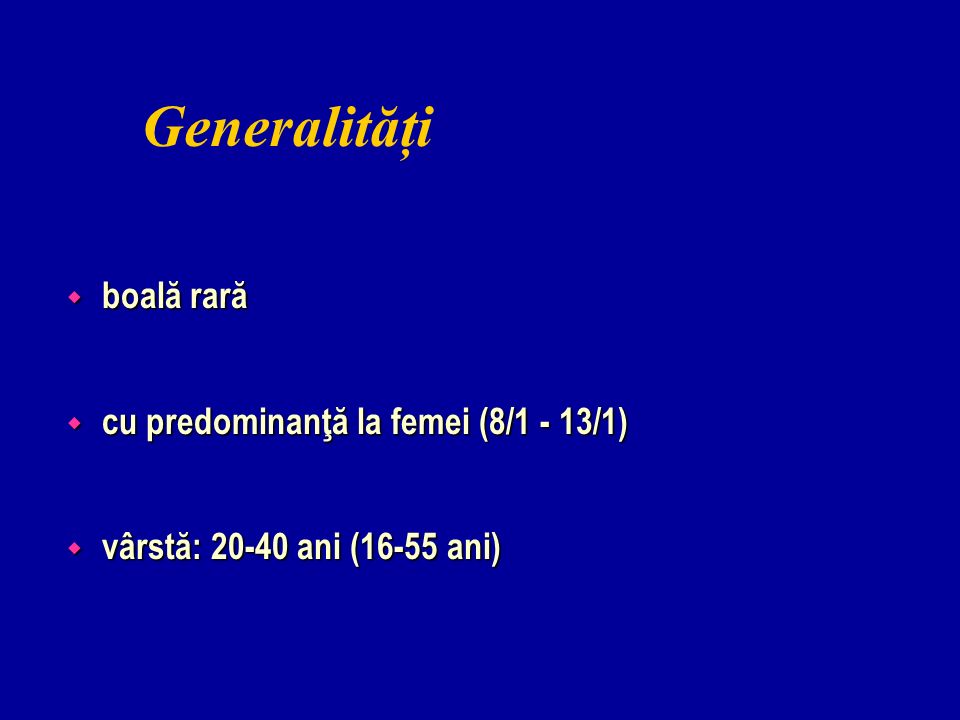 Generalități

boală rară

cu predominanţă la femei (8/1 - 13/1)

vârstă: 20-40 ani (16-55 ani)